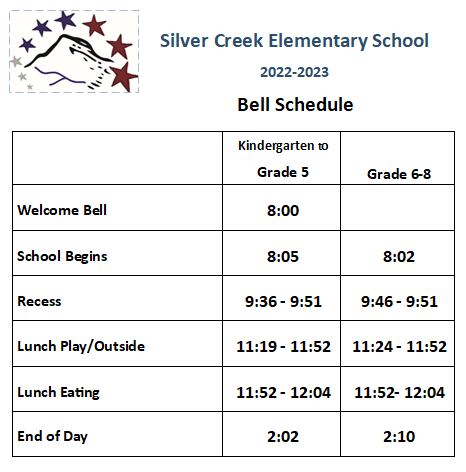 Silver Creek Elementary School

2022-2023

Bell Schedule

| | Kindergarten to Grade 5 | Grade 6-8 |
|---|---|---|
| Welcome Bell | 8:00 | |
| School Begins | 8:05 | 8:02 |
| Recess | 9:36 - 9:51 | 9:46 - 9:51 |
| Lunch Play/Outside | 11:19 - 11:52 | 11:24 - 11:52 |
| Lunch Eating | 11:52 - 12:04 | 11:52- 12:04 |
| End of Day | 2:02 | 2:10 |